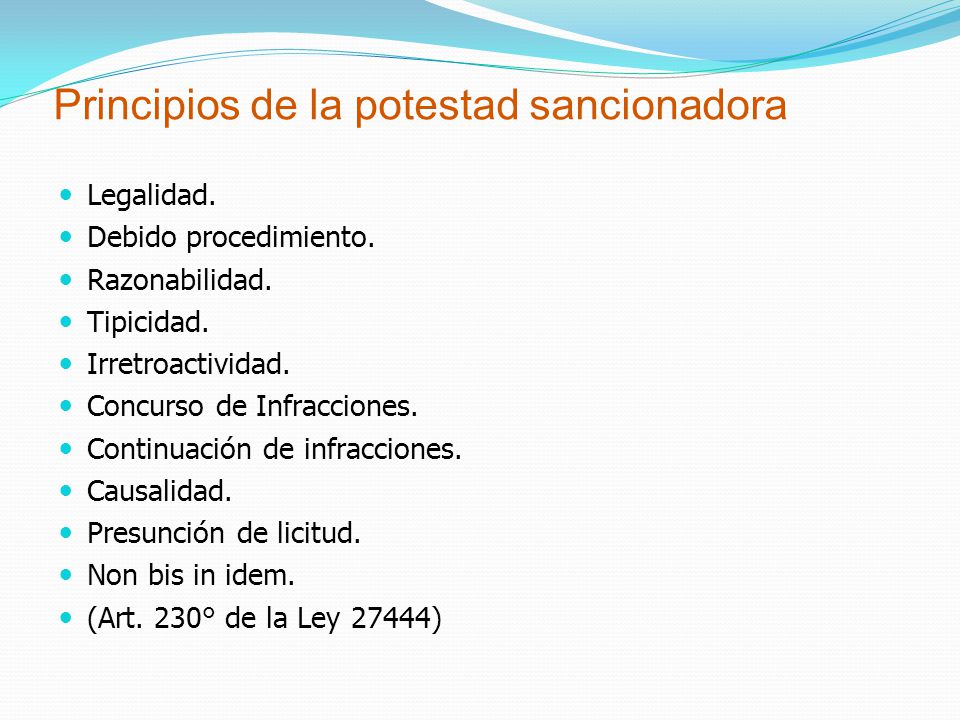 Principios de la potestad sancionadora

- Legalidad.
- Debido procedimiento.
- Razonabilidad.
- Tipicidad.
- Irretroactividad.
- Concurso de Infracciones.
- Continuación de infracciones.
- Causalidad.
- Presunción de licitud.
- Non bis in idem.
- (Art. 230° de la Ley 27444)